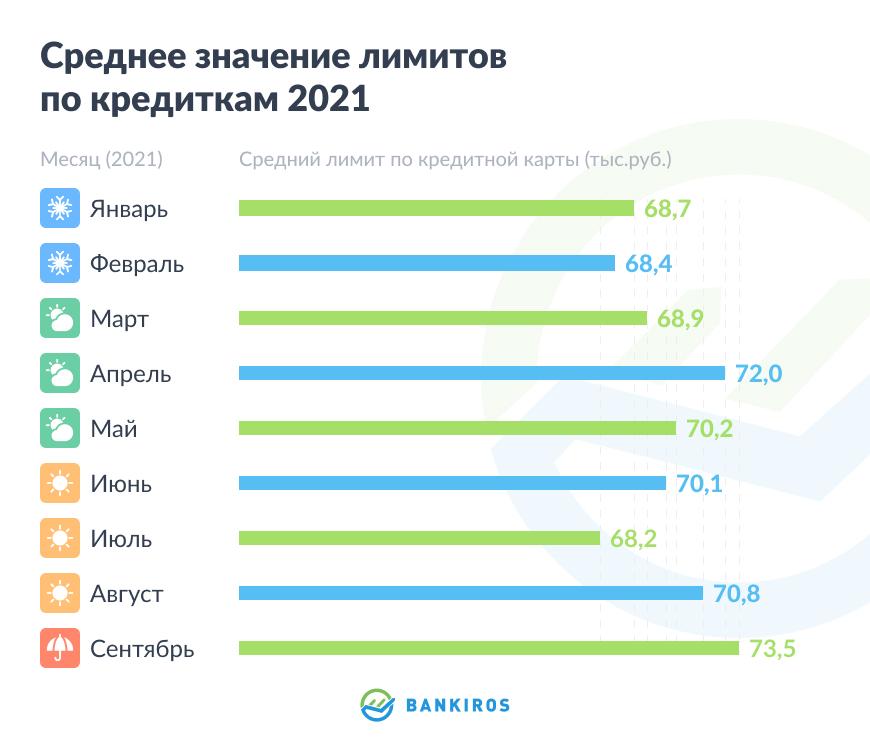 Среднее значение лимитов по кредиткам 2021

| Месяц (2021) | Средний лимит по кредитной карты (тыс.руб.) |
|---|---|
| Январь | 68,7 |
| Февраль | 68,4 |
| Март | 68,9 |
| Апрель | 72,0 |
| Май | 70,2 |
| Июнь | 70,1 |
| Июль | 68,2 |
| Август | 70,8 |
| Сентябрь | 73,5 |

BANKIROS